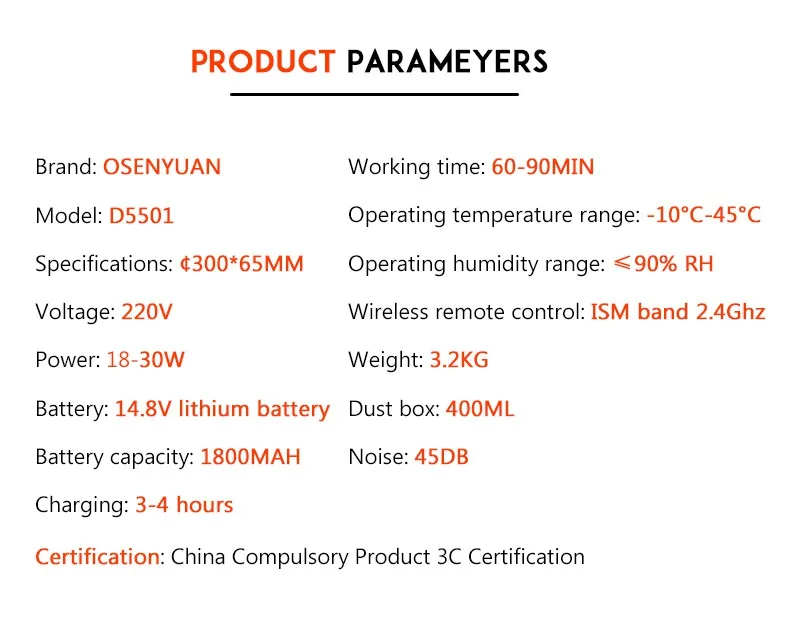 PRODUCT PARAMEYERS

Brand: OSENYUAN

Model: D5501

Specifications: ¢300*65MM

Voltage: 220V

Power: 18-30W

Battery: 14.8V lithium battery

Battery capacity: 1800MAH

Charging: 3-4 hours

Working time: 60-90MIN

Operating temperature range: -10°C-45°C

Operating humidity range: ≤90% RH

Wireless remote control: ISM band 2.4Ghz

Weight: 3.2KG

Dust box: 400ML

Noise: 45DB

Certification: China Compulsory Product 3C Certification